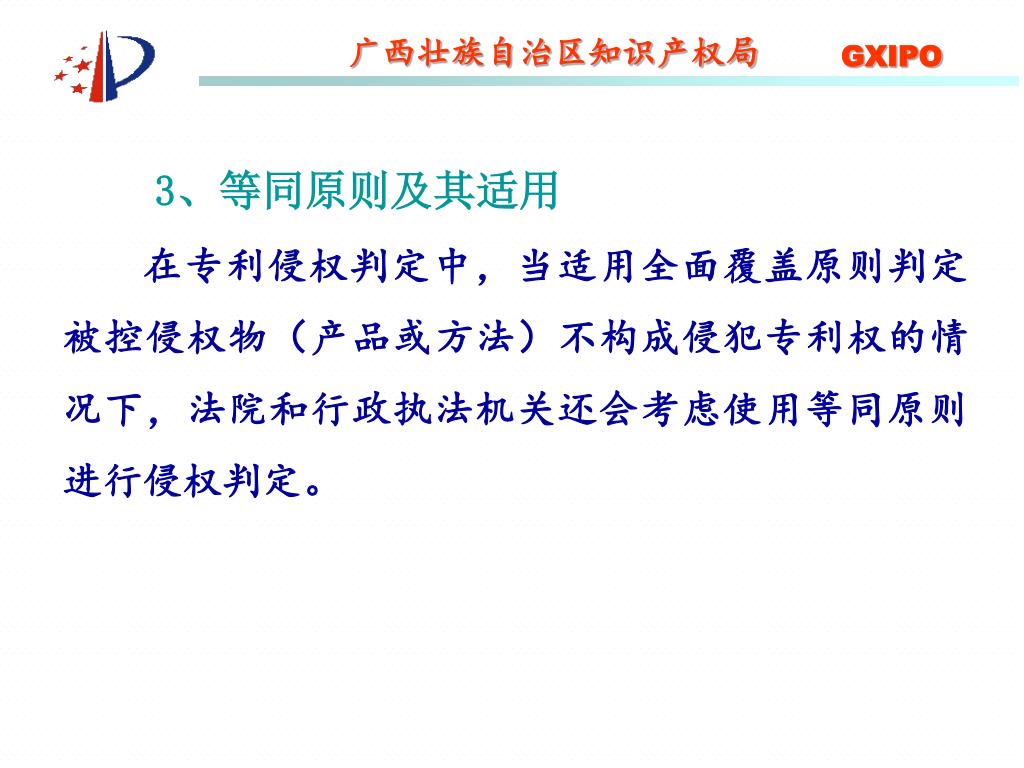 广西壮族自治区知识产权局 GXIPO

3、等同原则及其适用

在专利侵权判定中，当适用全面覆盖原则判定被控侵权物（产品或方法）不构成侵犯专利权的情况下，法院和行政执法机关还会考虑使用等同原则进行侵权判定。